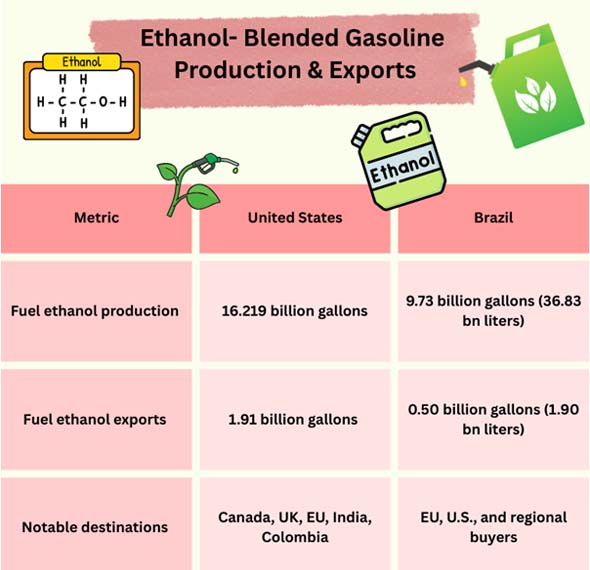 Ethanol- Blended Gasoline Production & Exports

Ethanol

H H
H-C-C-O-H
H H

Ethanol

| Metric | United States | Brazil |
|---|---|---|
| Fuel ethanol production | 16.219 billion gallons | 9.73 billion gallons (36.83 bn liters) |
| Fuel ethanol exports | 1.91 billion gallons | 0.50 billion gallons (1.90 bn liters) |
| Notable destinations | Canada, UK, EU, India, Colombia | EU, U.S., and regional buyers |